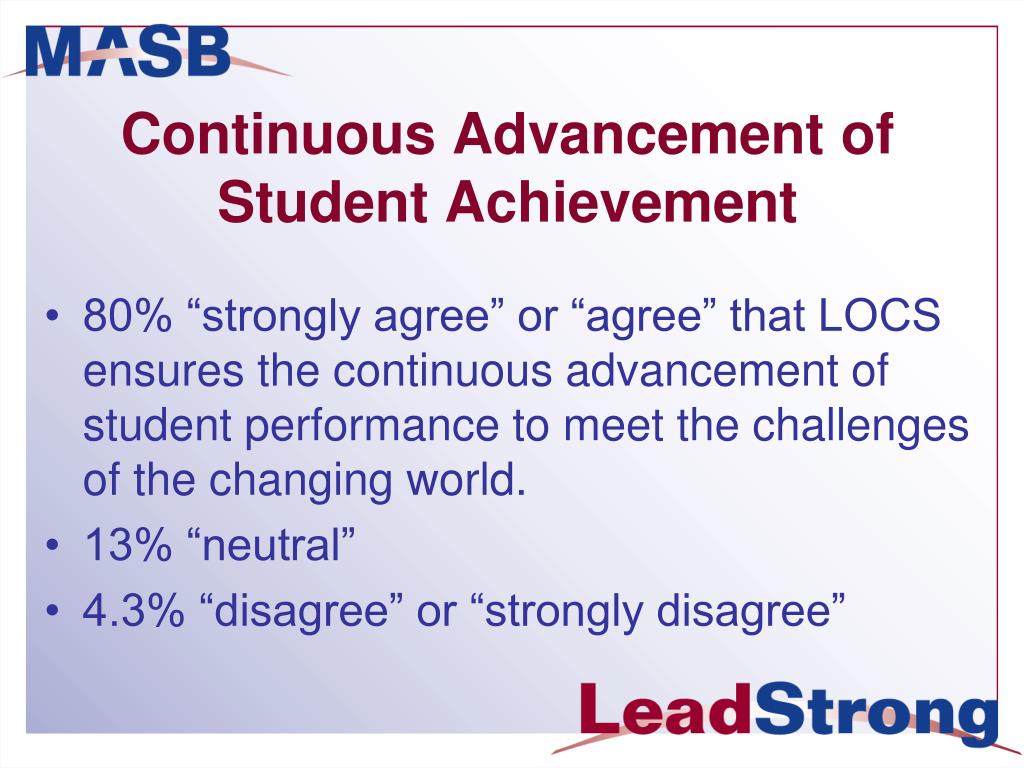 MASB

Continuous Advancement of Student Achievement

• 80% “strongly agree” or “agree” that LOCS ensures the continuous advancement of student performance to meet the challenges of the changing world.
• 13% “neutral”
• 4.3% “disagree” or “strongly disagree”

LeadStrong